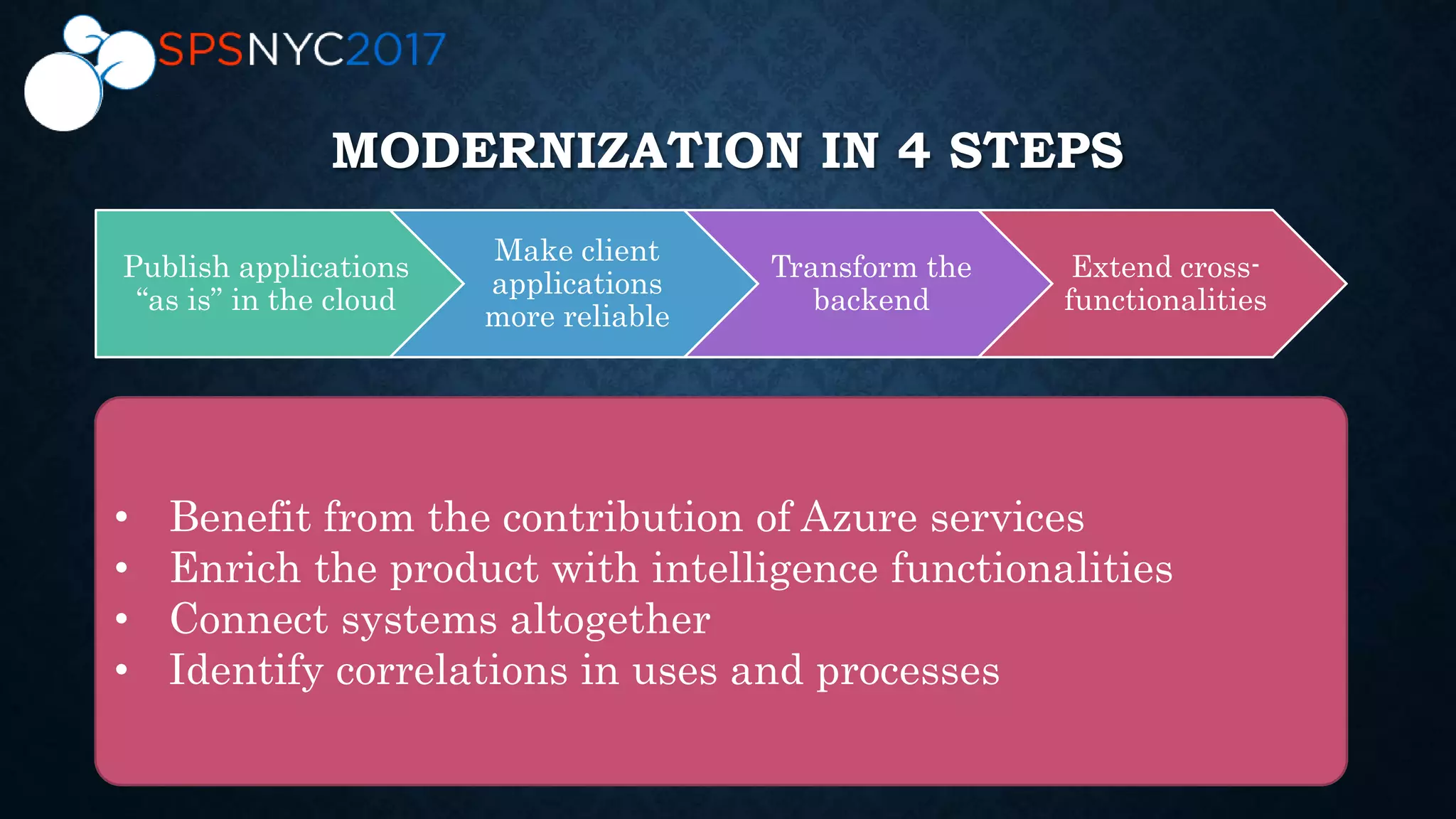 SPSNYC2017

MODERNIZATION IN 4 STEPS

Publish applications “as is” in the cloud

Make client applications more reliable

Transform the backend

Extend cross-functionalities

• Benefit from the contribution of Azure services
• Enrich the product with intelligence functionalities
• Connect systems altogether
• Identify correlations in uses and processes